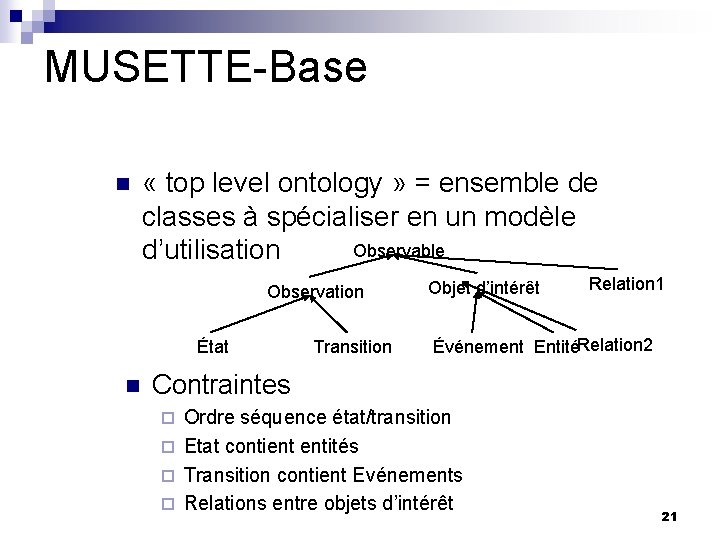 MUSETTE-Base

« top level ontology » = ensemble de classes à spécialiser en un modèle d'utilisation

Observable

Observation

Objet d'intérêt

Relation1

État

Transition

Événement

Entité

Relation2

Contraintes

Ordre séquence état/transition

Etat contient entités

Transition contient Evénements

Relations entre objets d'intérêt

21